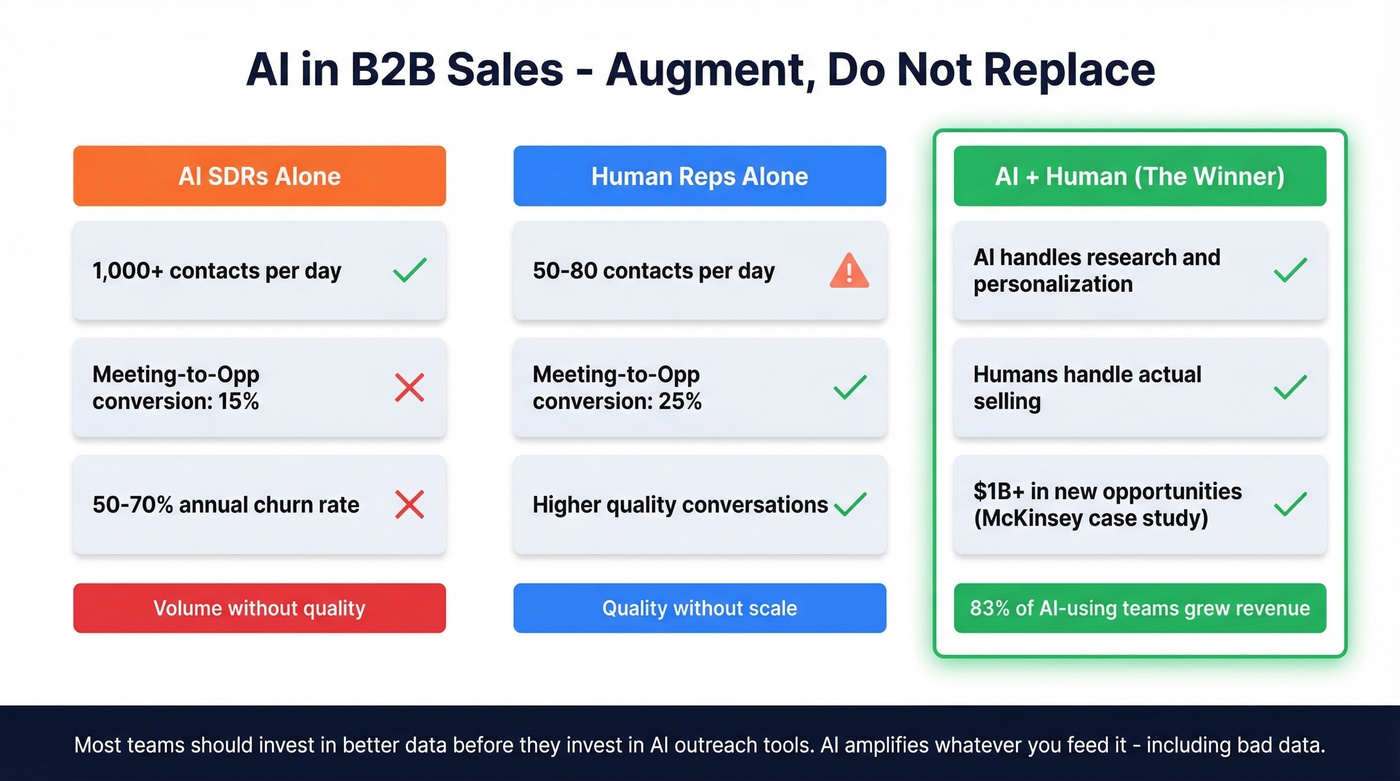 AI in B2B Sales - Augment, Do Not Replace

AI SDRs Alone

1,000+ contacts per day

Meeting-to-Opp conversion: 15%

50-70% annual churn rate

Volume without quality

Human Reps Alone

50-80 contacts per day

Meeting-to-Opp conversion: 25%

Higher quality conversations

Quality without scale

AI + Human (The Winner)

AI handles research and personalization

Humans handle actual selling

$1B+ in new opportunities (McKinsey case study)

83% of AI-using teams grew revenue

Most teams should invest in better data before they invest in AI outreach tools. AI amplifies whatever you feed it - including bad data.